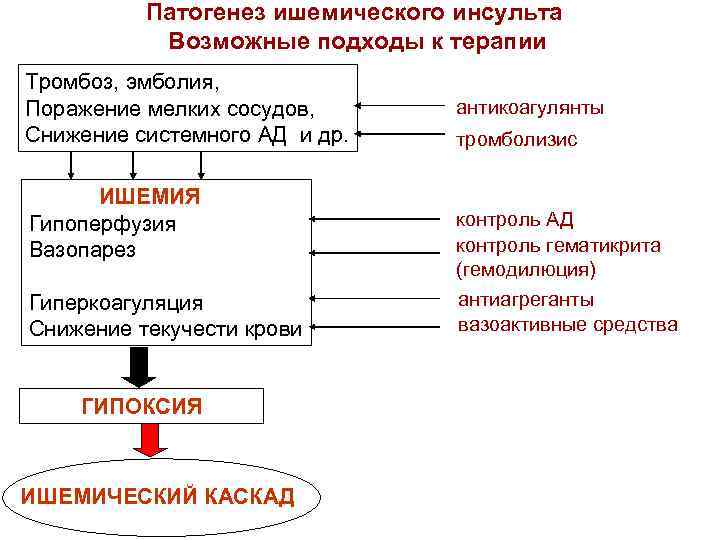 Патогенез ишемического инсульта
Возможные подходы к терапии

Тромбоз, эмболия,
Поражение мелких сосудов,
Снижение системного АД и др.

антикоагулянты
тромболизис

ИШЕМИЯ
Гипоперфузия
Вазопарез

Гиперкоагуляция
Снижение текучести крови

контроль АД
контроль гематикрита (гемодилюция)
антиагреганты
вазоактивные средства

ГИПОКСИЯ

ИШЕМИЧЕСКИЙ КАСКАД